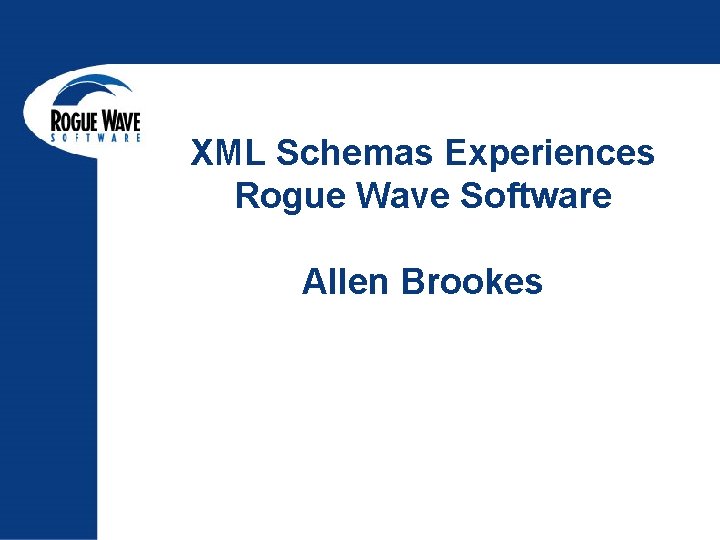 ROGUE WAVE
SOFTWARE

XML Schemas Experiences
Rogue Wave Software

Allen Brookes